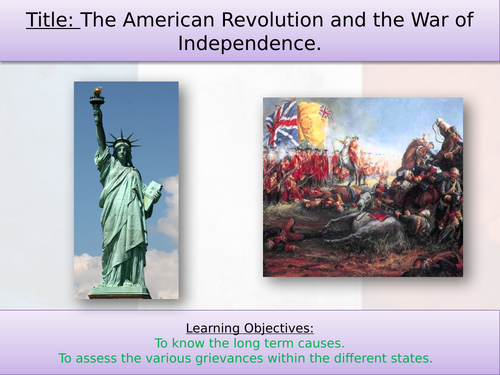 Title: The American Revolution and the War of Independence.

Learning Objectives:
To know the long term causes.
To assess the various grievances within the different states.